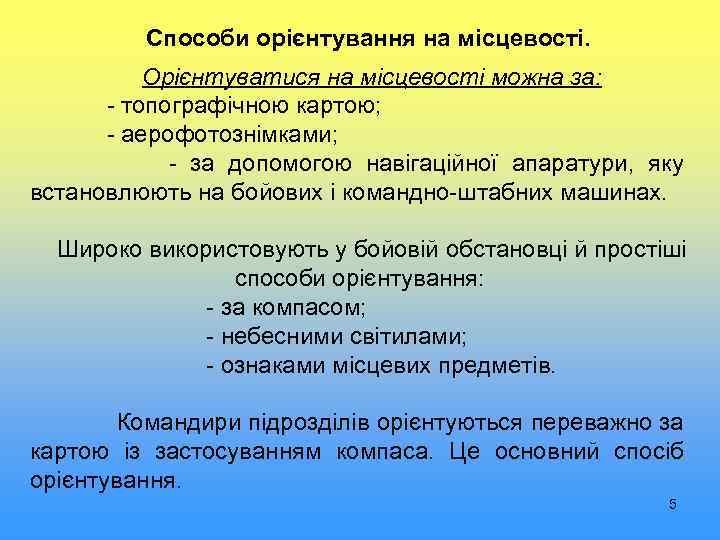 Способи орієнтування на місцевості.

Орієнтуватися на місцевості можна за:
- топографічною картою;
- аерофотознімками;
- за допомогою навігаційної апаратури, яку встановлюють на бойових і командно-штабних машинах.

Широко використовують у бойовій обстановці й простіші способи орієнтування:
- за компасом;
- небесними світилами;
- ознаками місцевих предметів.

Командири підрозділів орієнтуються переважно за картою із застосуванням компаса. Це основний спосіб орієнтування.

5